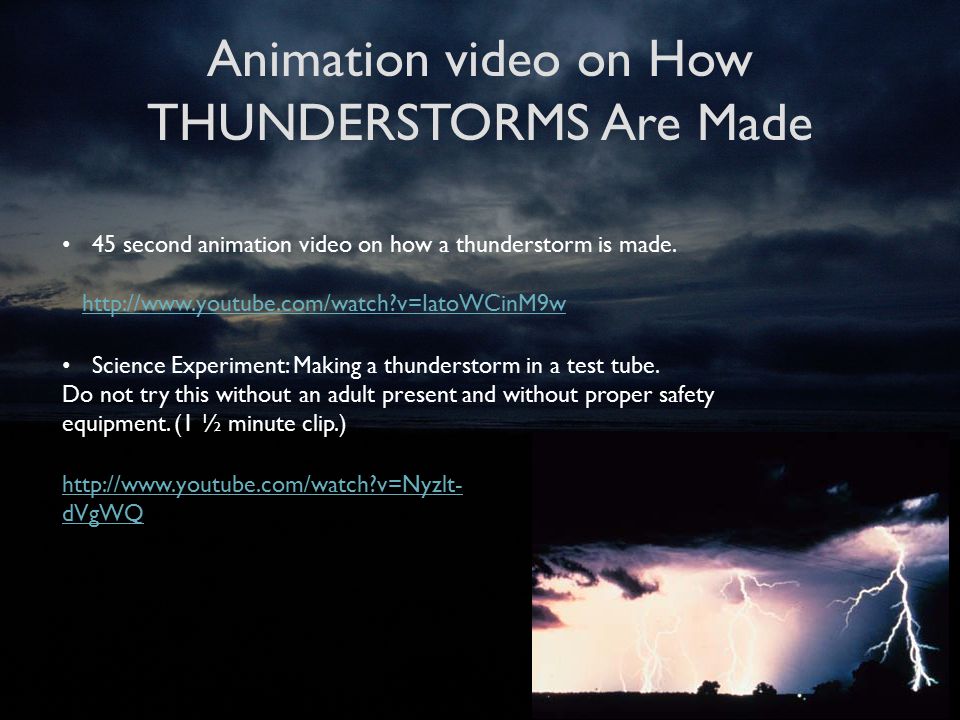 Animation video on How THUNDERSTORMS Are Made

• 45 second animation video on how a thunderstorm is made.

http://www.youtube.com/watch?v=latoWCinM9w

• Science Experiment: Making a thunderstorm in a test tube.
Do not try this without an adult present and without proper safety equipment. (1 ½ minute clip.)

http://www.youtube.com/watch?v=Nyzlt-dVgWQ